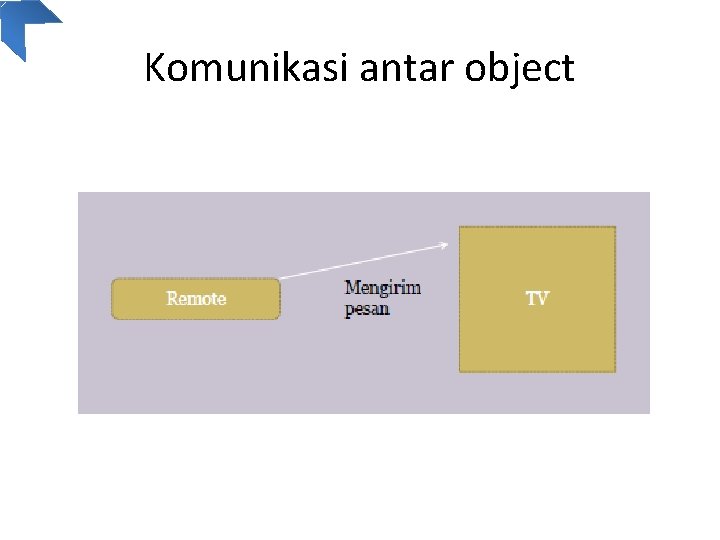 Komunikasi antar object

Remote

Mengirim pesan

TV